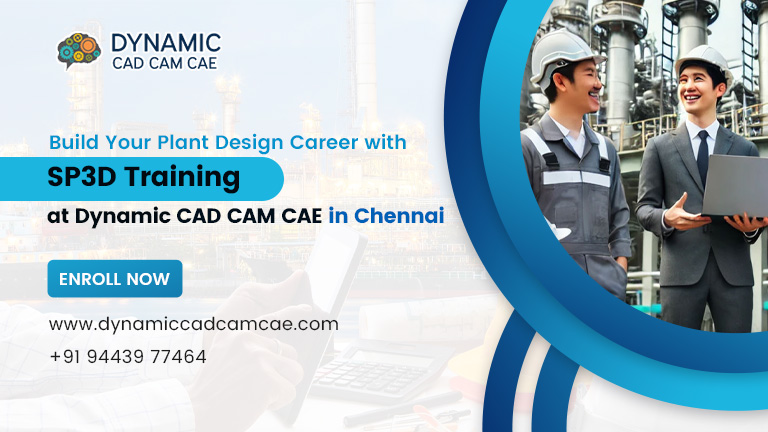 DYNAMIC
CAD CAM CAE

Build Your Plant Design Career with
SP3D Training
at Dynamic CAD CAM CAE in Chennai

ENROLL NOW

www.dynamiccadcamcae.com
+91 94439 77464